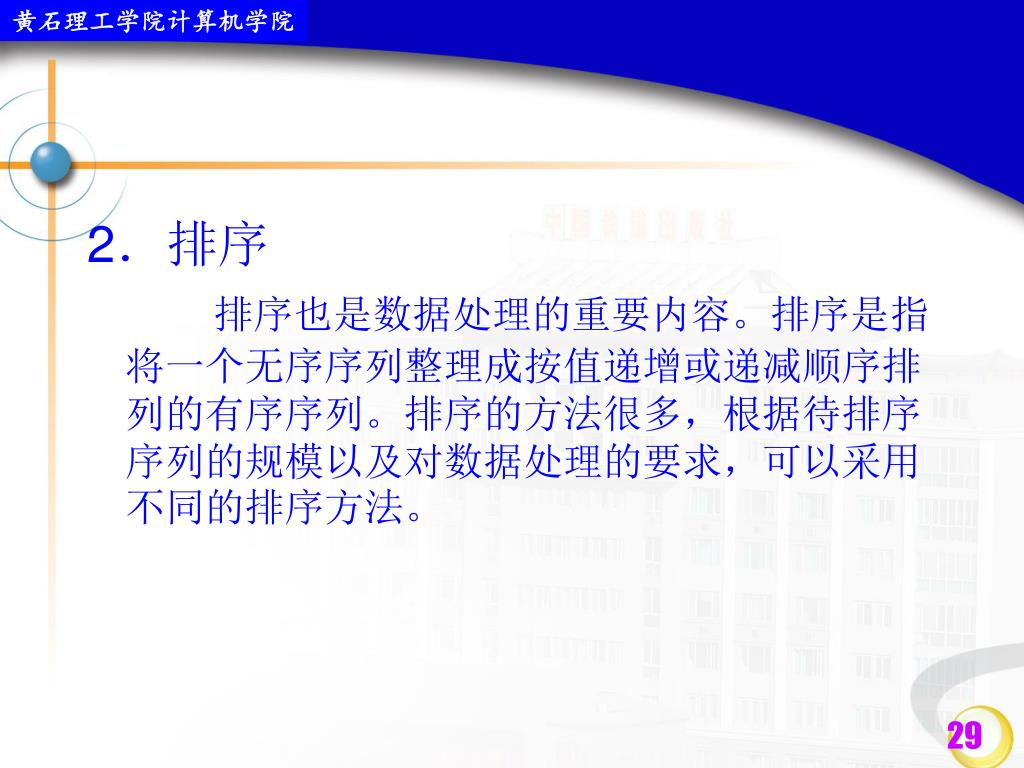 黄石理工学院计算机学院

2．排序

排序也是数据处理的重要内容。排序是指将一个无序序列整理成按值递增或递减顺序排列的有序序列。排序的方法很多，根据待排序序列的规模以及对数据处理的要求，可以采用不同的排序方法。

29